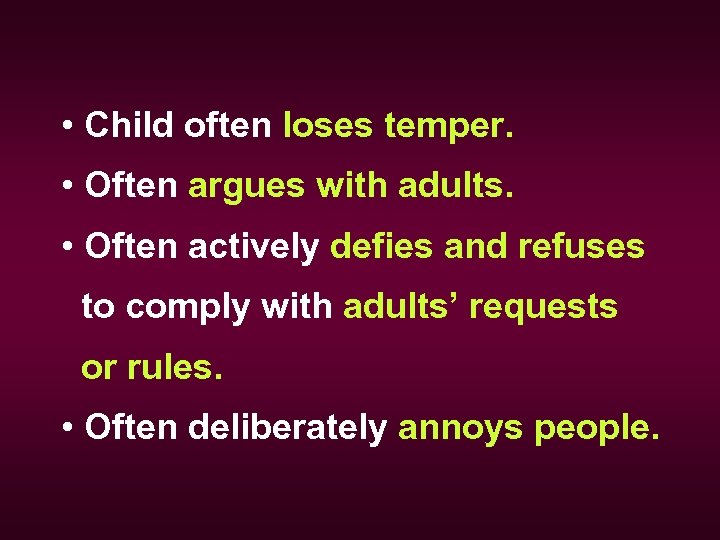 • Child often loses temper.

• Often argues with adults.

• Often actively defies and refuses to comply with adults’ requests or rules.

• Often deliberately annoys people.